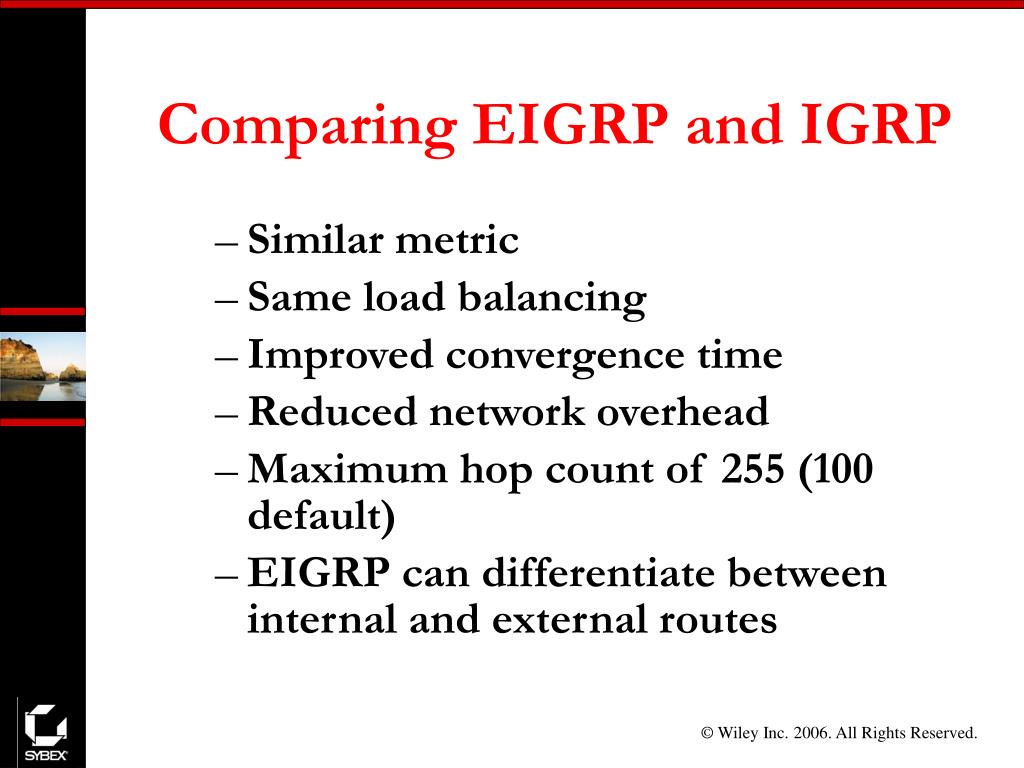 Comparing EIGRP and IGRP

– Similar metric
– Same load balancing
– Improved convergence time
– Reduced network overhead
– Maximum hop count of 255 (100 default)
– EIGRP can differentiate between internal and external routes

SYBEX

© Wiley Inc. 2006. All Rights Reserved.